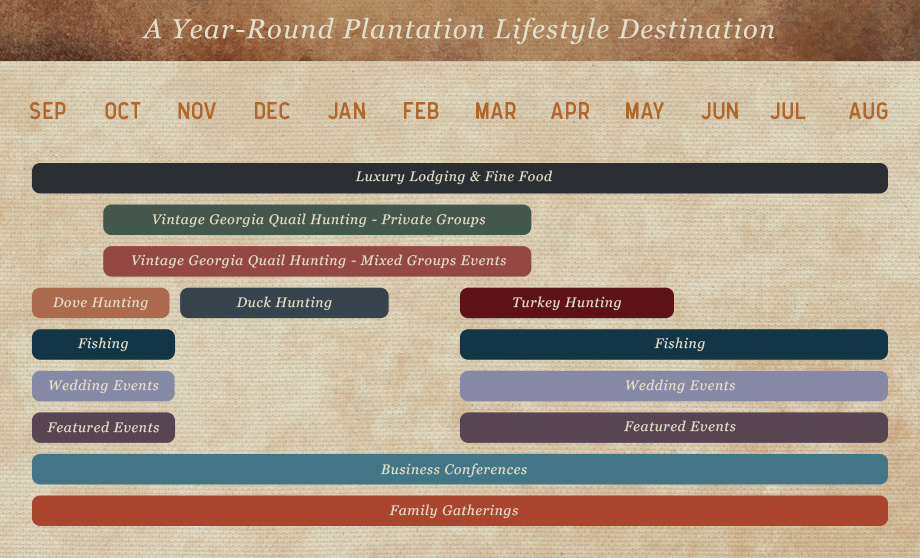 A Year-Round Plantation Lifestyle Destination

SEP OCT NOV DEC JAN FEB MAR APR MAY JUN JUL AUG

Luxury Lodging & Fine Food

Vintage Georgia Quail Hunting - Private Groups

Vintage Georgia Quail Hunting - Mixed Groups Events

Dove Hunting

Duck Hunting

Turkey Hunting

Fishing

Fishing

Wedding Events

Wedding Events

Featured Events

Featured Events

Business Conferences

Family Gatherings